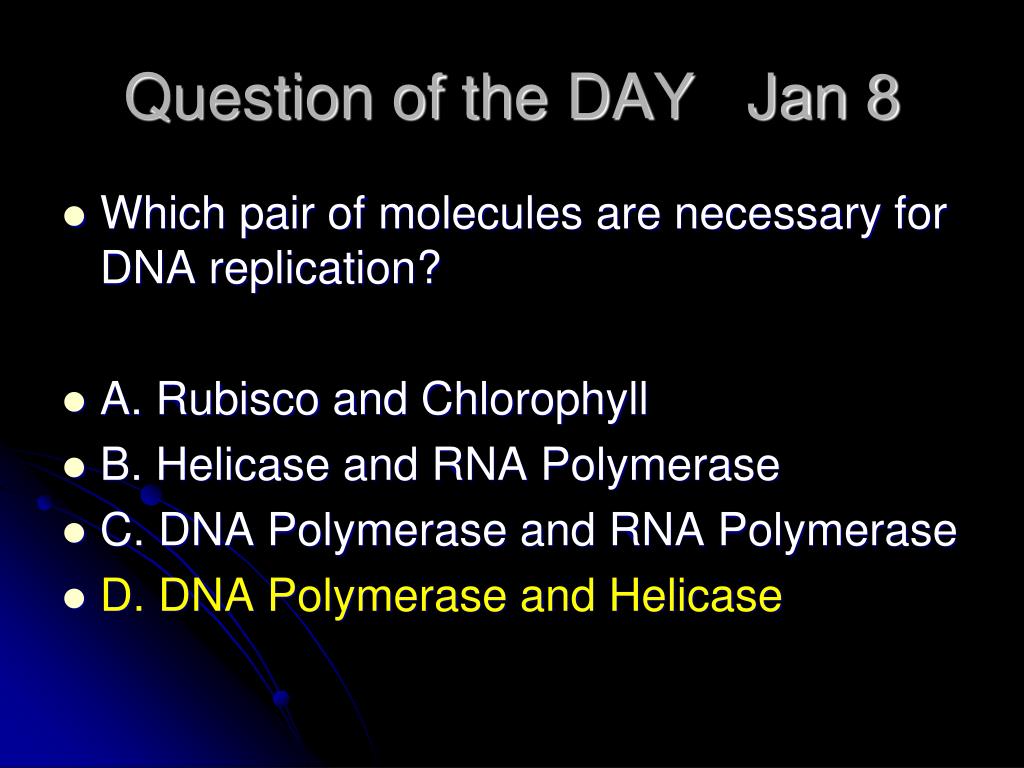 Question of the DAY Jan 8

- Which pair of molecules are necessary for DNA replication?

- A. Rubisco and Chlorophyll
- B. Helicase and RNA Polymerase
- C. DNA Polymerase and RNA Polymerase
- D. DNA Polymerase and Helicase